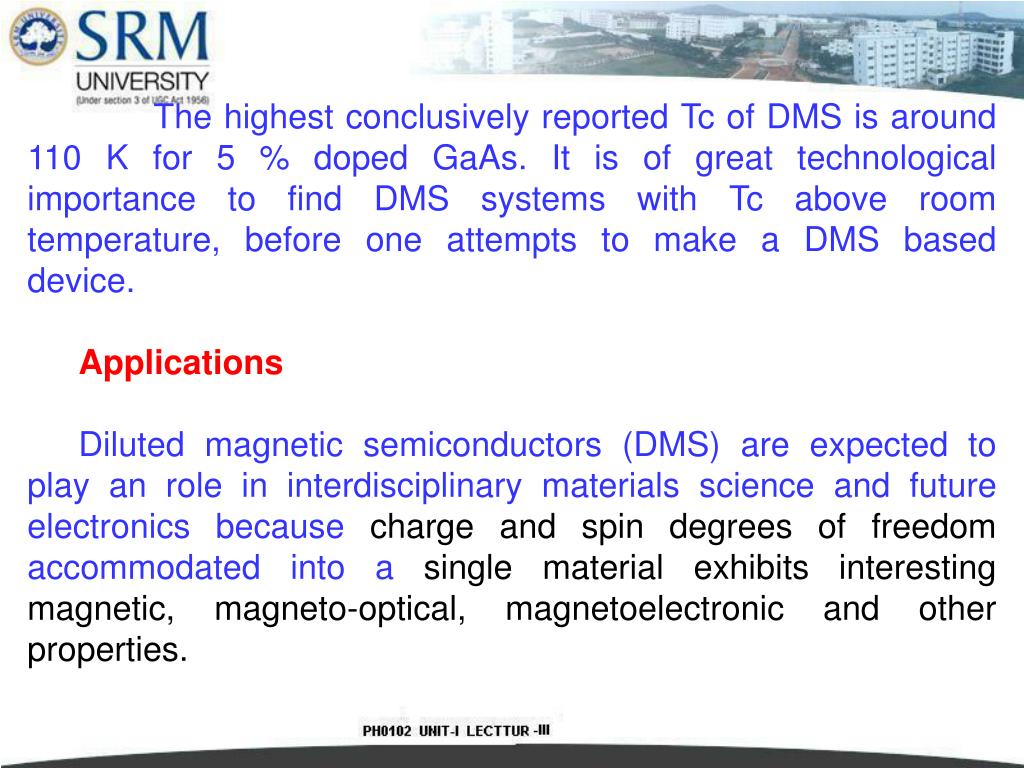 SRM
UNIVERSITY
(Under section 3 of UGC Act 1956)

The highest conclusively reported Tc of DMS is around 110 K for 5 % doped GaAs. It is of great technological importance to find DMS systems with Tc above room temperature, before one attempts to make a DMS based device.

Applications

Diluted magnetic semiconductors (DMS) are expected to play an role in interdisciplinary materials science and future electronics because charge and spin degrees of freedom accommodated into a single material exhibits interesting magnetic, magneto-optical, magnetoelectronic and other properties.

PH0102 UNIT-I LECTTUR -III